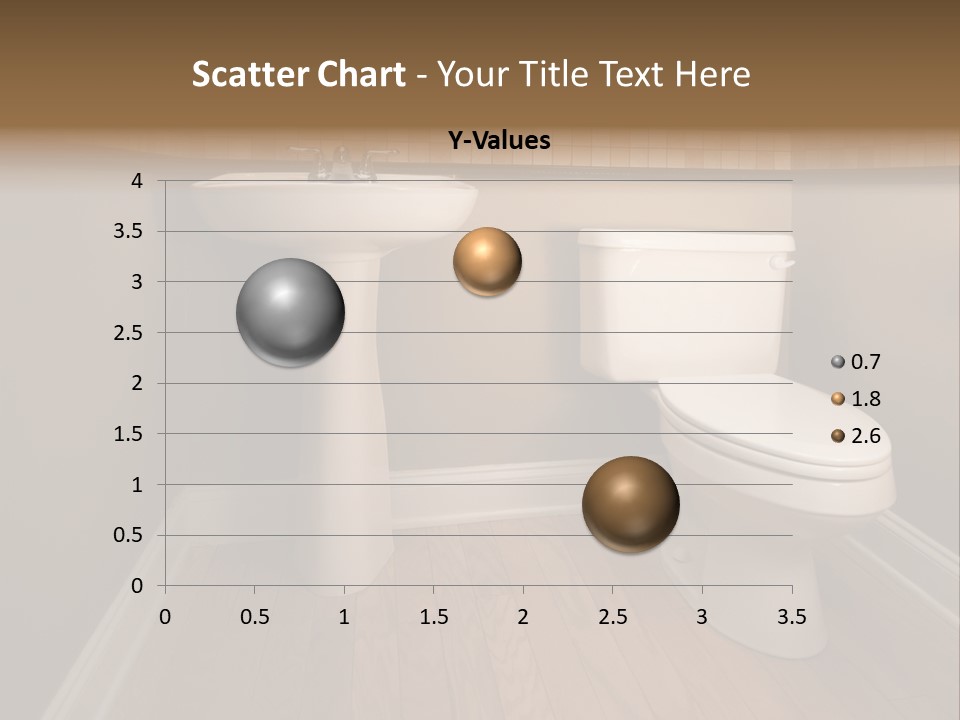 Scatter Chart - Your Title Text Here

Y-Values

4
3.5
3
2.5
2
1.5
1
0.5
0

0 0.5 1 1.5 2 2.5 3 3.5

0.7
1.8
2.6